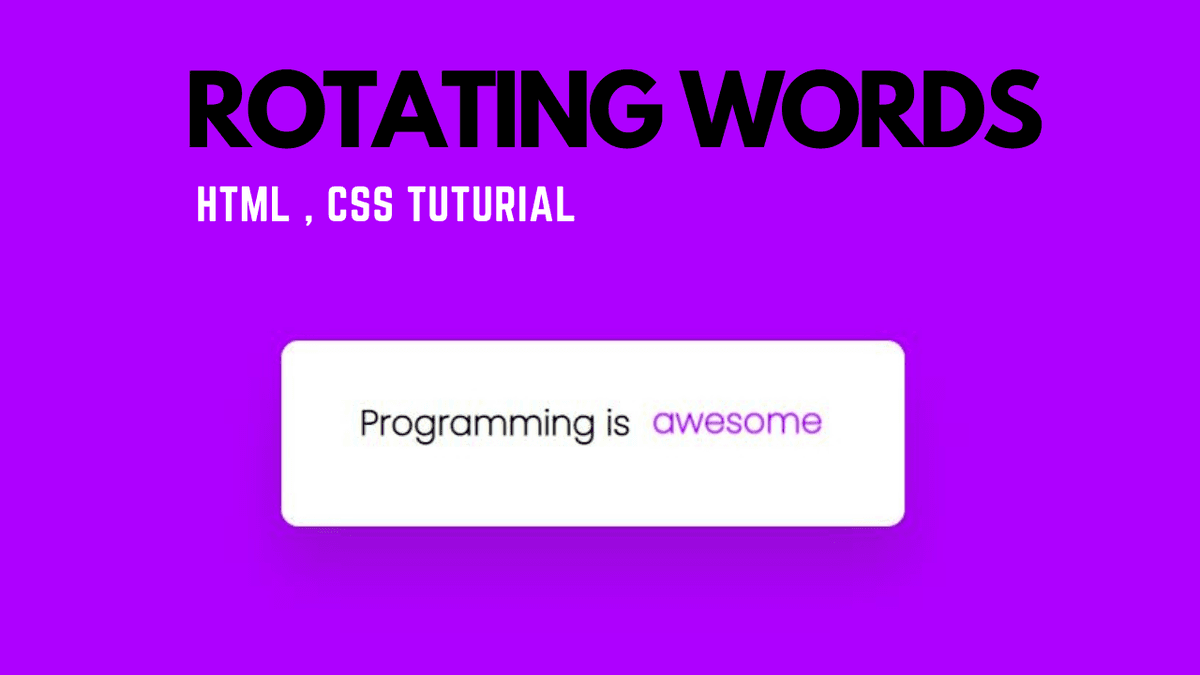 ROTATING WORDS

HTML , CSS TUTURIAL

Programming is awesome